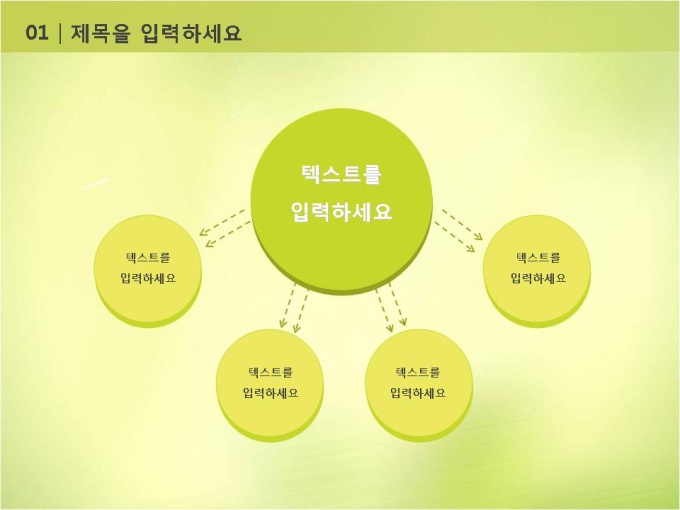 01 | 제목을 입력하세요

텍스트를
입력하세요

텍스트를
입력하세요

텍스트를
입력하세요

텍스트를
입력하세요

텍스트를
입력하세요